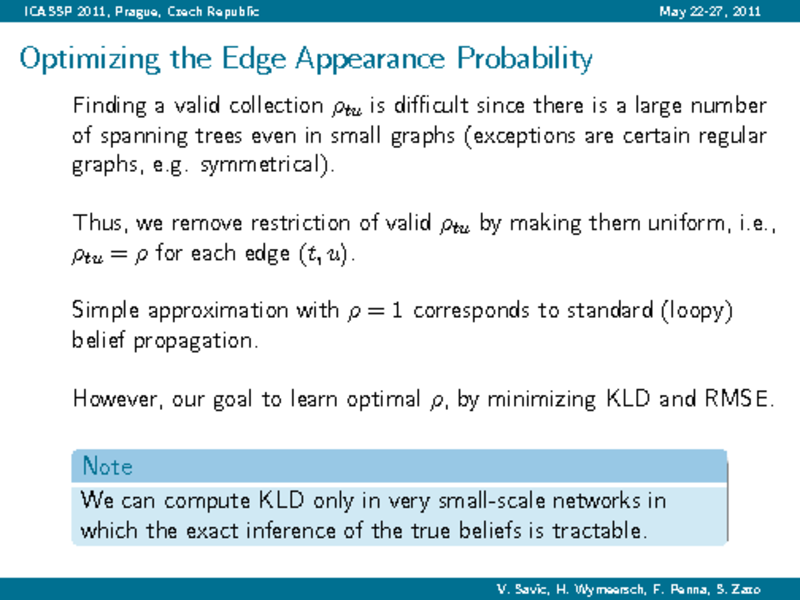 ICASSP 2011, Prague, Czech Republic May 22-27, 2011

Optimizing the Edge Appearance Probability

Finding a valid collection $\rho_{tu}$ is difficult since there is a large number of spanning trees even in small graphs (exceptions are certain regular graphs, e.g. symmetrical).

Thus, we remove restriction of valid $\rho_{tu}$ by making them uniform, i.e., $\rho_{tu} = \rho$ for each edge $(t, u)$.

Simple approximation with $\rho = 1$ corresponds to standard (loopy) belief propagation.

However, our goal to learn optimal $\rho$, by minimizing KLD and RMSE.

Note
We can compute KLD only in very small-scale networks in which the exact inference of the true beliefs is tractable.

V. Savic, H. Wymeersch, F. Penna, S. Zazo